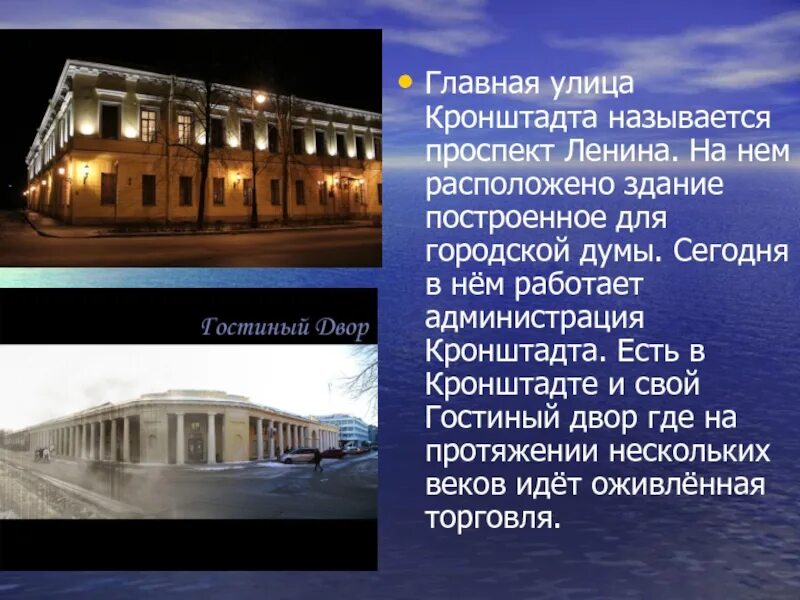 Гостиный Двор

• Главная улица Кронштадта называется проспект Ленина. На нем расположено здание построенное для городской думы. Сегодня в нём работает администрация Кронштадта. Есть в Кронштадте и свой Гостиный двор где на протяжении нескольких веков идёт оживлённая торговля.